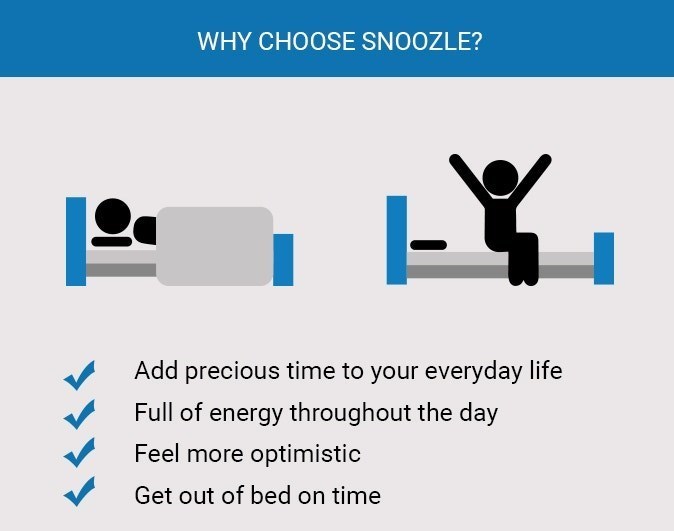 WHY CHOOSE SNOOZLE?

Add precious time to your everyday life
Full of energy throughout the day
Feel more optimistic
Get out of bed on time